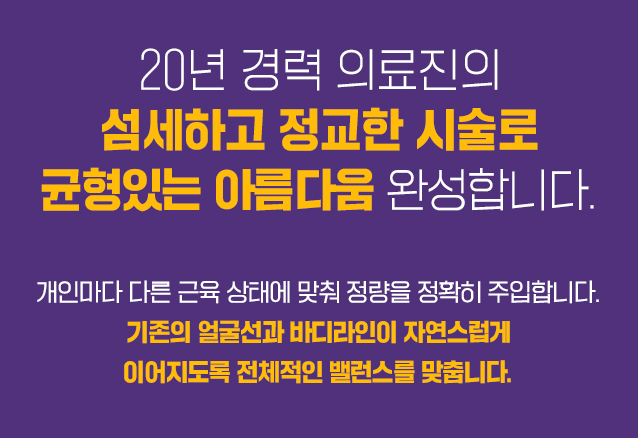 20년 경력 의료진의
섬세하고 정교한 시술로
균형있는 아름다움 완성합니다.

개인마다 다른 근육 상태에 맞춰 정량을 정확히 주입합니다.
기존의 얼굴선과 바디라인이 자연스럽게
이어지도록 전체적인 밸런스를 맞춥니다.